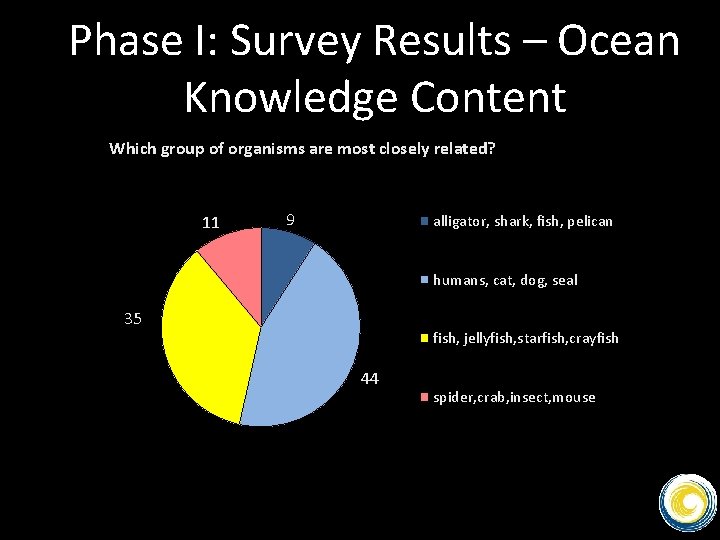 Phase I: Survey Results – Ocean Knowledge Content

Which group of organisms are most closely related?

11

9

35

44

alligator, shark, fish, pelican

humans, cat, dog, seal

fish, jellyfish,starfish,crayfish

spider,crab,insect,mouse